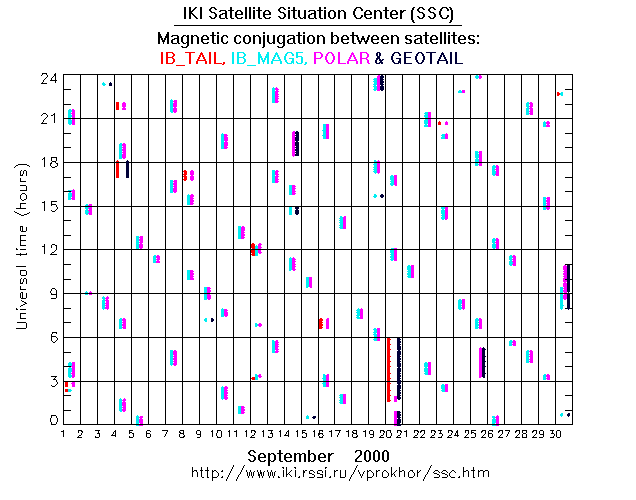 IKI Satellite Situation Center (SSC)
Magnetic conjugation between satellites:
IB_TAIL, IB_MAG5, POLAR & GEOTAIL

Universal time (hours)
24
21
18
15
12
9
6
3
0

1 2 3 4 5 6 7 8 9 10 11 12 13 14 15 16 17 18 19 20 21 22 23 24 25 26 27 28 29 30

September 2000
http://www.iki.rssi.ru/vprokhor/ssc.htm